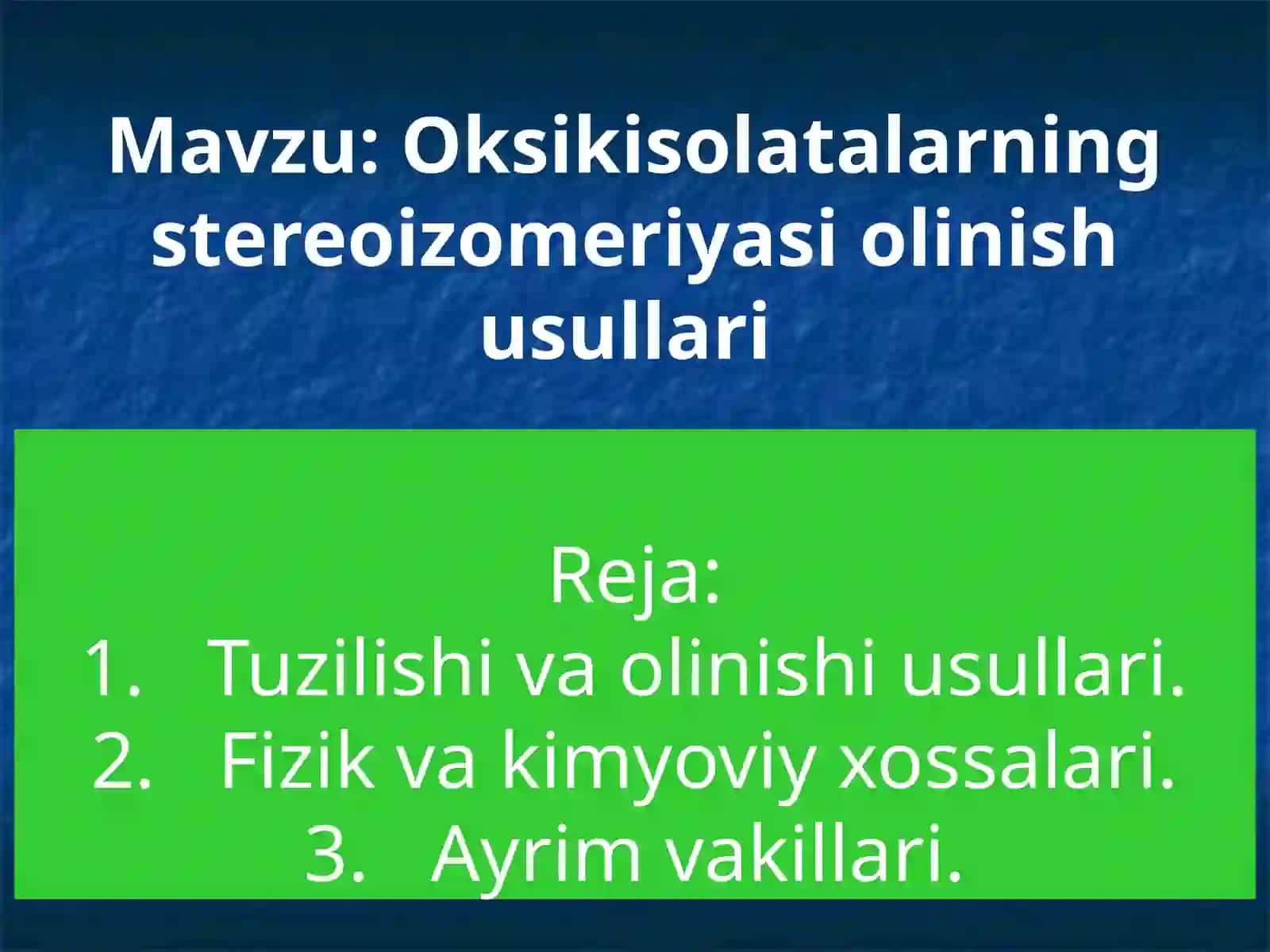 Mavzu: Oksikisolatalarning stereoizomeriyasi olinish usullari

Reja:
1. Tuzilishi va olinishi usullari.
2. Fizik va kimyoviy xossalari.
3. Ayrim vakillari.